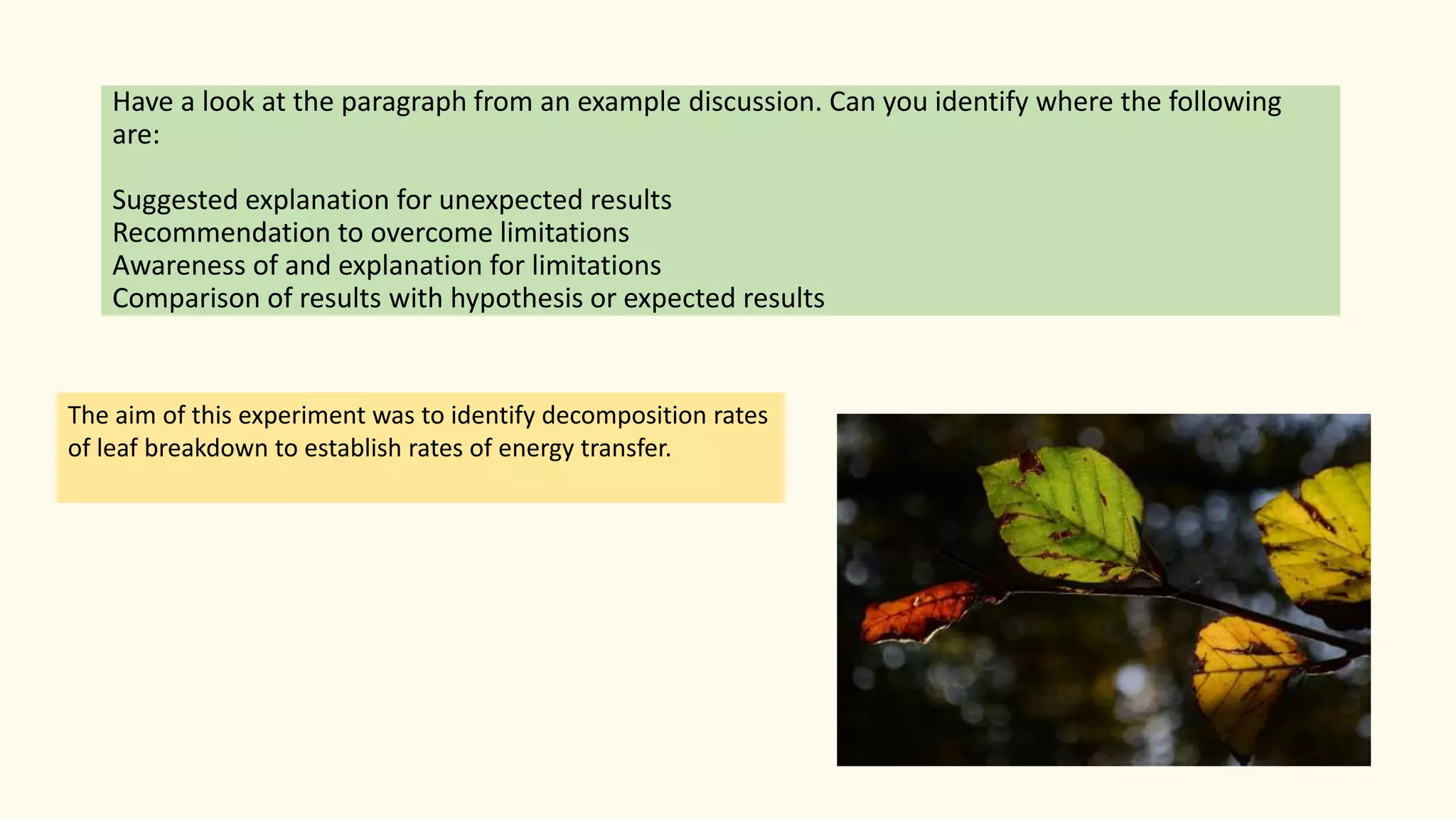 Have a look at the paragraph from an example discussion. Can you identify where the following are:

Suggested explanation for unexpected results
Recommendation to overcome limitations
Awareness of and explanation for limitations
Comparison of results with hypothesis or expected results

The aim of this experiment was to identify decomposition rates of leaf breakdown to establish rates of energy transfer.